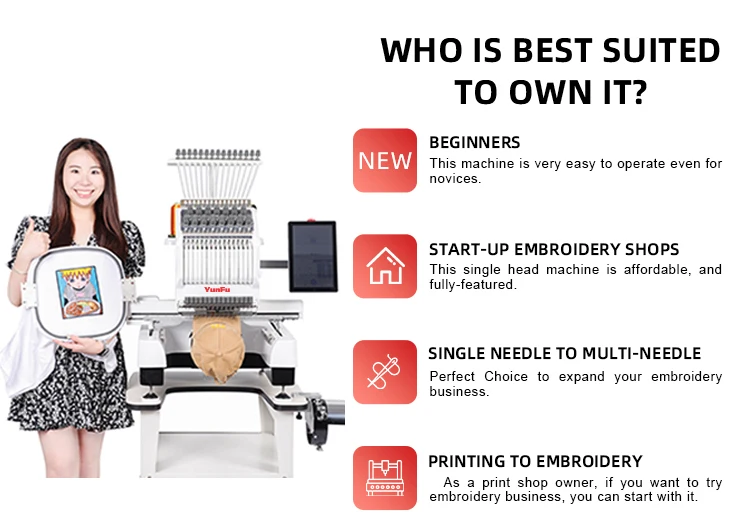 WHO IS BEST SUITED TO OWN IT?

YunFu

NEW

BEGINNERS
This machine is very easy to operate even for novices.

START-UP EMBROIDERY SHOPS
This single head machine is affordable, and fully-featured.

SINGLE NEEDLE TO MULTI-NEEDLE
Perfect Choice to expand your embroidery business.

PRINTING TO EMBROIDERY
As a print shop owner, if you want to try embroidery business, you can start with it.